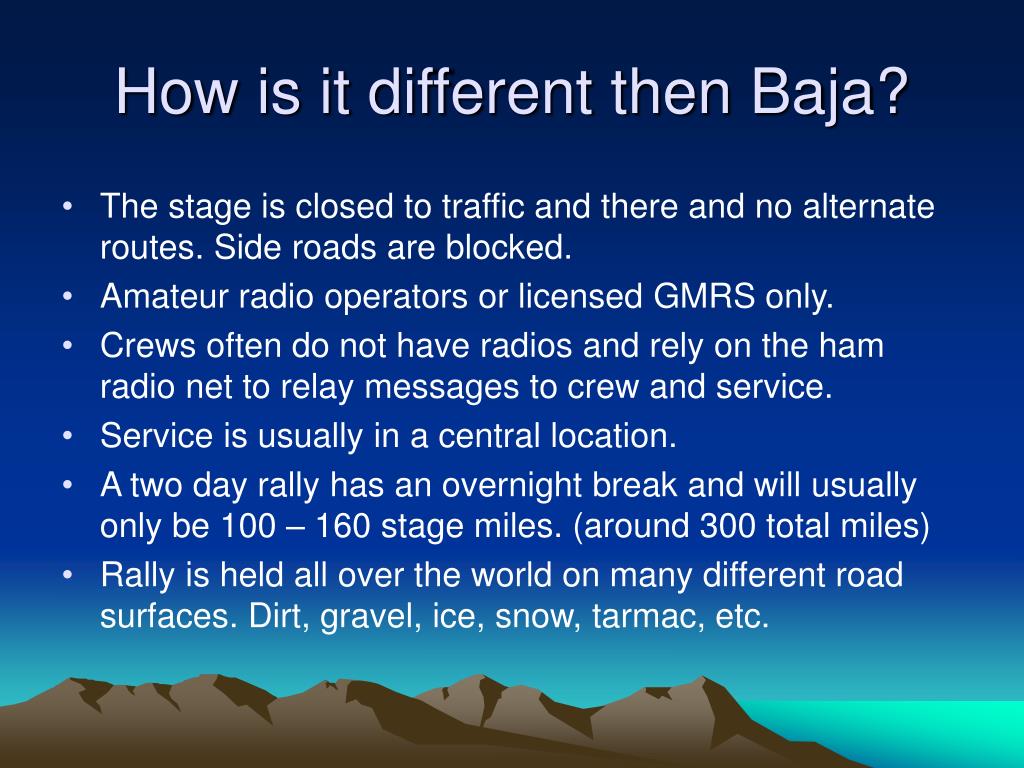 How is it different then Baja?

• The stage is closed to traffic and there and no alternate routes. Side roads are blocked.
• Amateur radio operators or licensed GMRS only.
• Crews often do not have radios and rely on the ham radio net to relay messages to crew and service.
• Service is usually in a central location.
• A two day rally has an overnight break and will usually only be 100 – 160 stage miles. (around 300 total miles)
• Rally is held all over the world on many different road surfaces. Dirt, gravel, ice, snow, tarmac, etc.